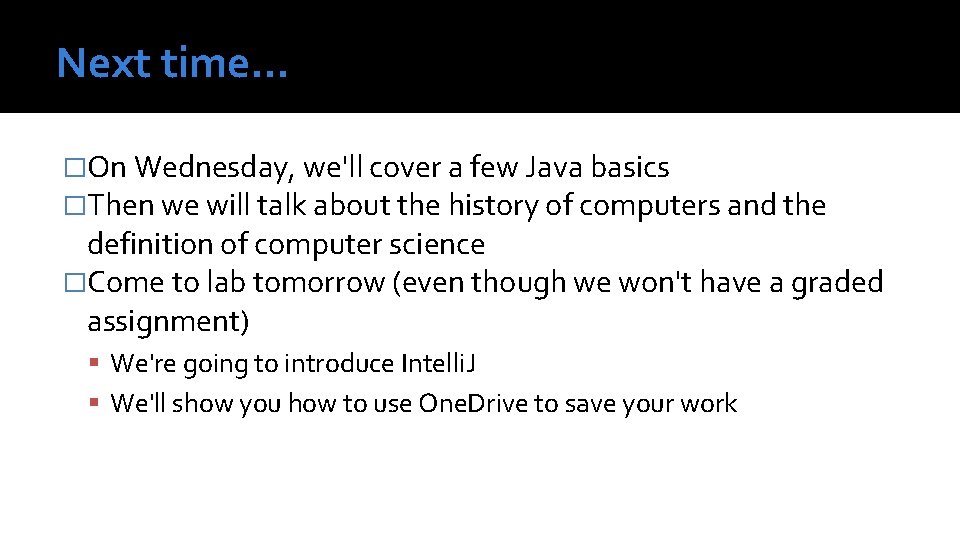 Next time…

□On Wednesday, we'll cover a few Java basics
□Then we will talk about the history of computers and the definition of computer science
□Come to lab tomorrow (even though we won't have a graded assignment)
▪ We're going to introduce IntelliJ
▪ We'll show you how to use OneDrive to save your work